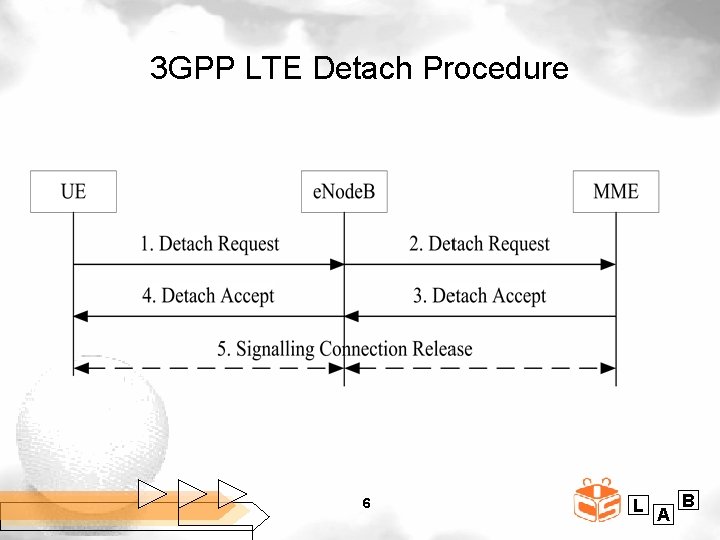 3GPP LTE Detach Procedure

UE

eNodeB

MME

1. Detach Request

2. Detach Request

4. Detach Accept

3. Detach Accept

5. Signalling Connection Release

6

L A B